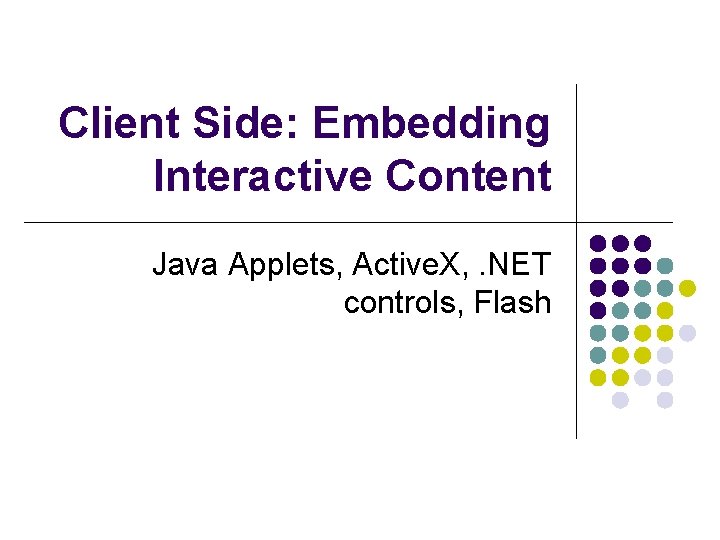 Client Side: Embedding Interactive Content

Java Applets, ActiveX, .NET controls, Flash